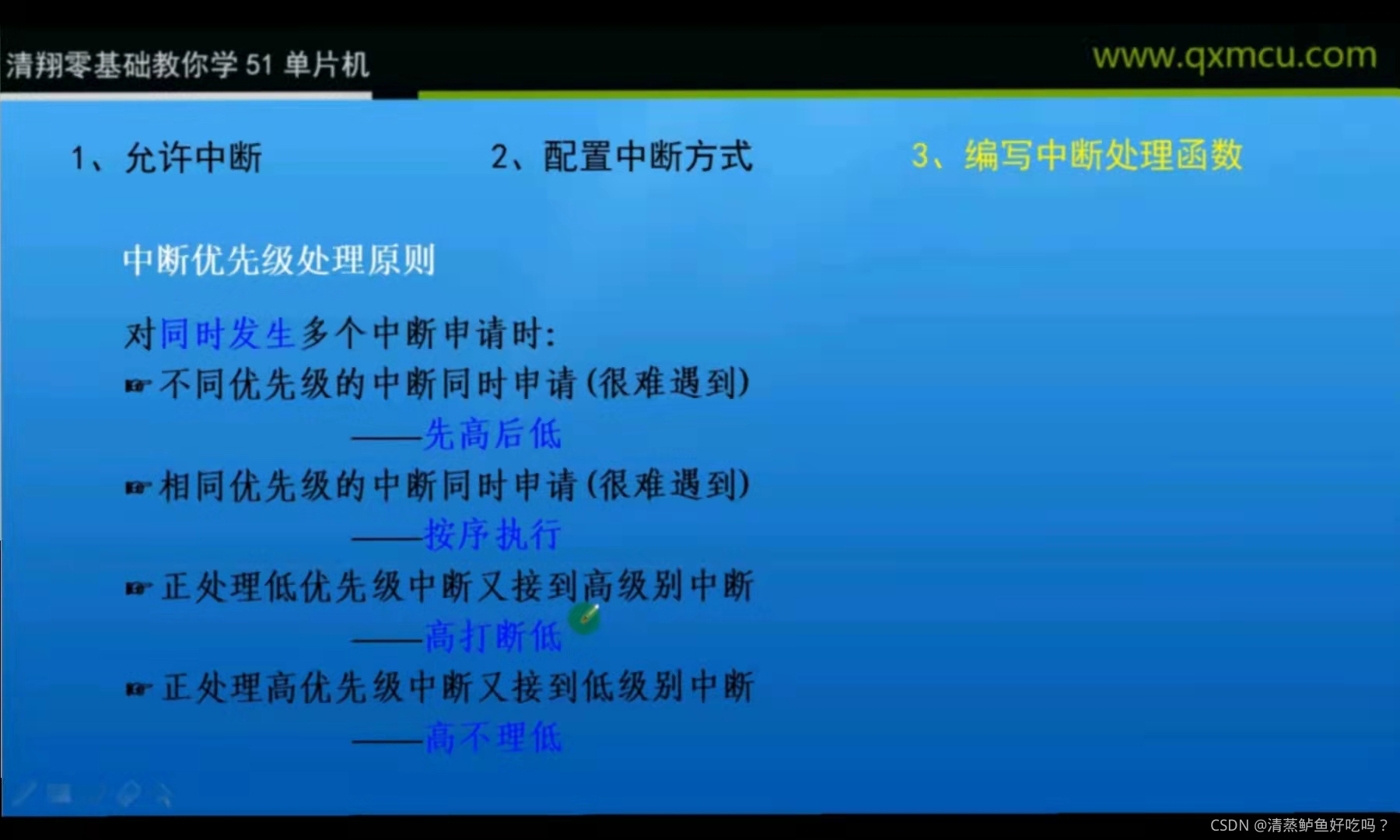 清翔零基础教你学 51 单片机

www.qxmcu.com

1、允许中断

2、配置中断方式

3、编写中断处理函数

中断优先级处理原则

对同时发生多个中断申请时:

☞不同优先级的中断同时申请(很难遇到)
——先高后低

☞相同优先级的中断同时申请(很难遇到)
——按序执行

☞正处理低优先级中断又接到高级别中断
——高打断低

☞正处理高优先级中断又接到低级别中断
——高不理低

CSDN @清蒸鲈鱼好吃吗？